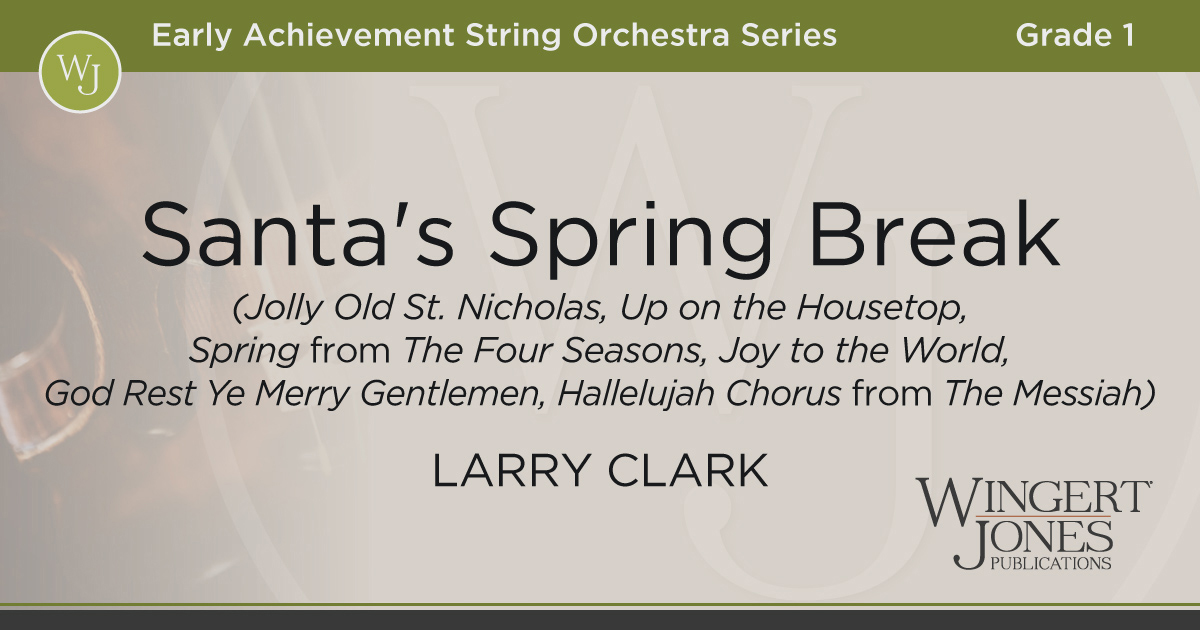 WJ

Early Achievement String Orchestra Series

Grade 1

Santa's Spring Break

(Jolly Old St. Nicholas, Up on the Housetop, Spring from The Four Seasons, Joy to the World, God Rest Ye Merry Gentlemen, Hallelujah Chorus from The Messiah)

LARRY CLARK

WINGERT JONES PUBLICATIONS